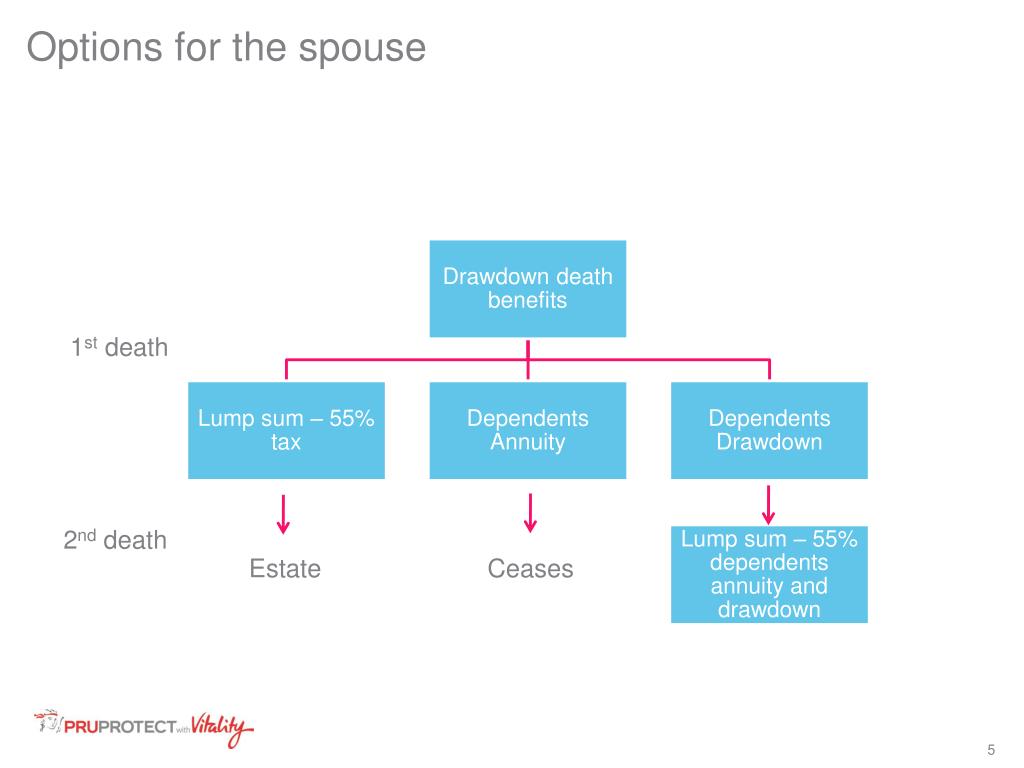 Options for the spouse

Drawdown death benefits

1$^{st}$ death

Lump sum – 55% tax

Dependents Annuity

Dependents Drawdown

2$^{nd}$ death

Estate

Ceases

Lump sum – 55% dependents annuity and drawdown

PRUPROTECT with Vitality

5